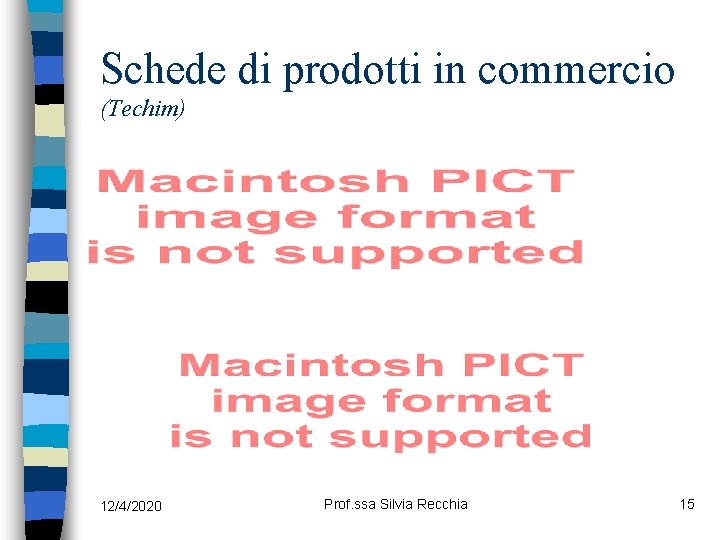 Schede di prodotti in commercio
(Techim)

Macintosh PICT image format is not supported

Macintosh PICT image format is not supported

12/4/2020

Prof.ssa Silvia Recchia

15